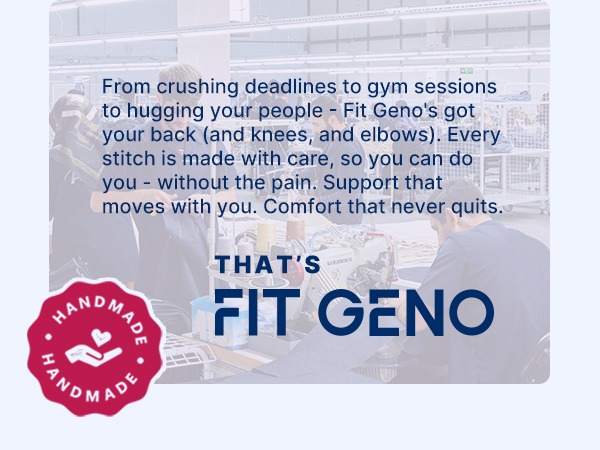 From crushing deadlines to gym sessions to hugging your people - Fit Geno's got your back (and knees, and elbows). Every stitch is made with care, so you can do you - without the pain. Support that moves with you. Comfort that never quits.

THAT'S
FIT GENO

HANDMADE
HANDMADE